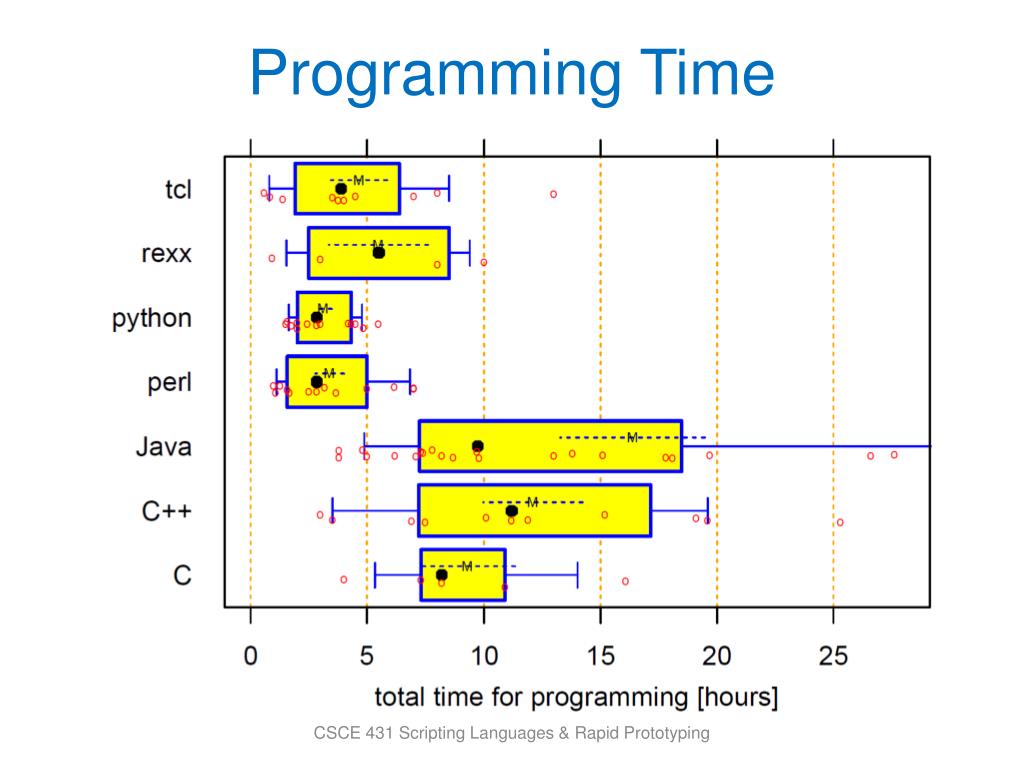 Programming Time

tcl
rexx
python
perl
Java
C++
C

M
M
M
M
M
M
M

0 5 10 15 20 25

total time for programming [hours]

CSCE 431 Scripting Languages & Rapid Prototyping